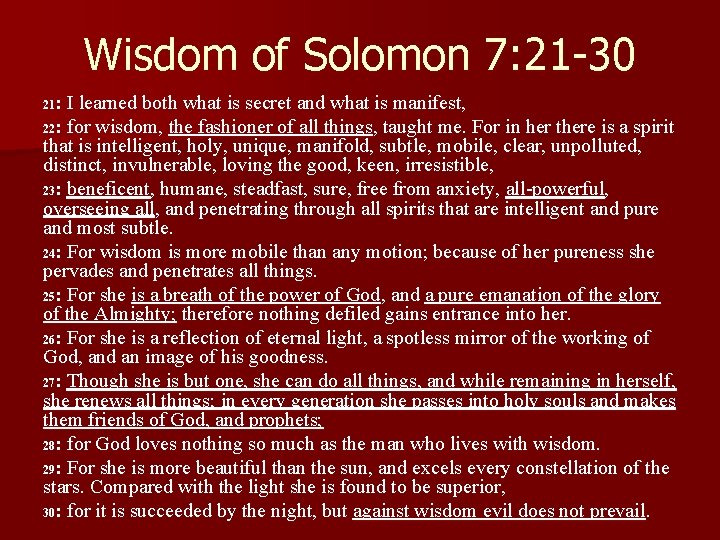 Wisdom of Solomon 7:21-30

21: I learned both what is secret and what is manifest,

22: for wisdom, the fashioner of all things, taught me. For in her there is a spirit that is intelligent, holy, unique, manifold, subtle, mobile, clear, unpolluted, distinct, invulnerable, loving the good, keen, irresistible,

23: beneficent, humane, steadfast, sure, free from anxiety, all-powerful, overseeing all, and penetrating through all spirits that are intelligent and pure and most subtle.

24: For wisdom is more mobile than any motion; because of her pureness she pervades and penetrates all things.

25: For she is a breath of the power of God, and a pure emanation of the glory of the Almighty; therefore nothing defiled gains entrance into her.

26: For she is a reflection of eternal light, a spotless mirror of the working of God, and an image of his goodness.

27: Though she is but one, she can do all things, and while remaining in herself, she renews all things; in every generation she passes into holy souls and makes them friends of God, and prophets;

28: for God loves nothing so much as the man who lives with wisdom.

29: For she is more beautiful than the sun, and excels every constellation of the stars. Compared with the light she is found to be superior,

30: for it is succeeded by the night, but against wisdom evil does not prevail.